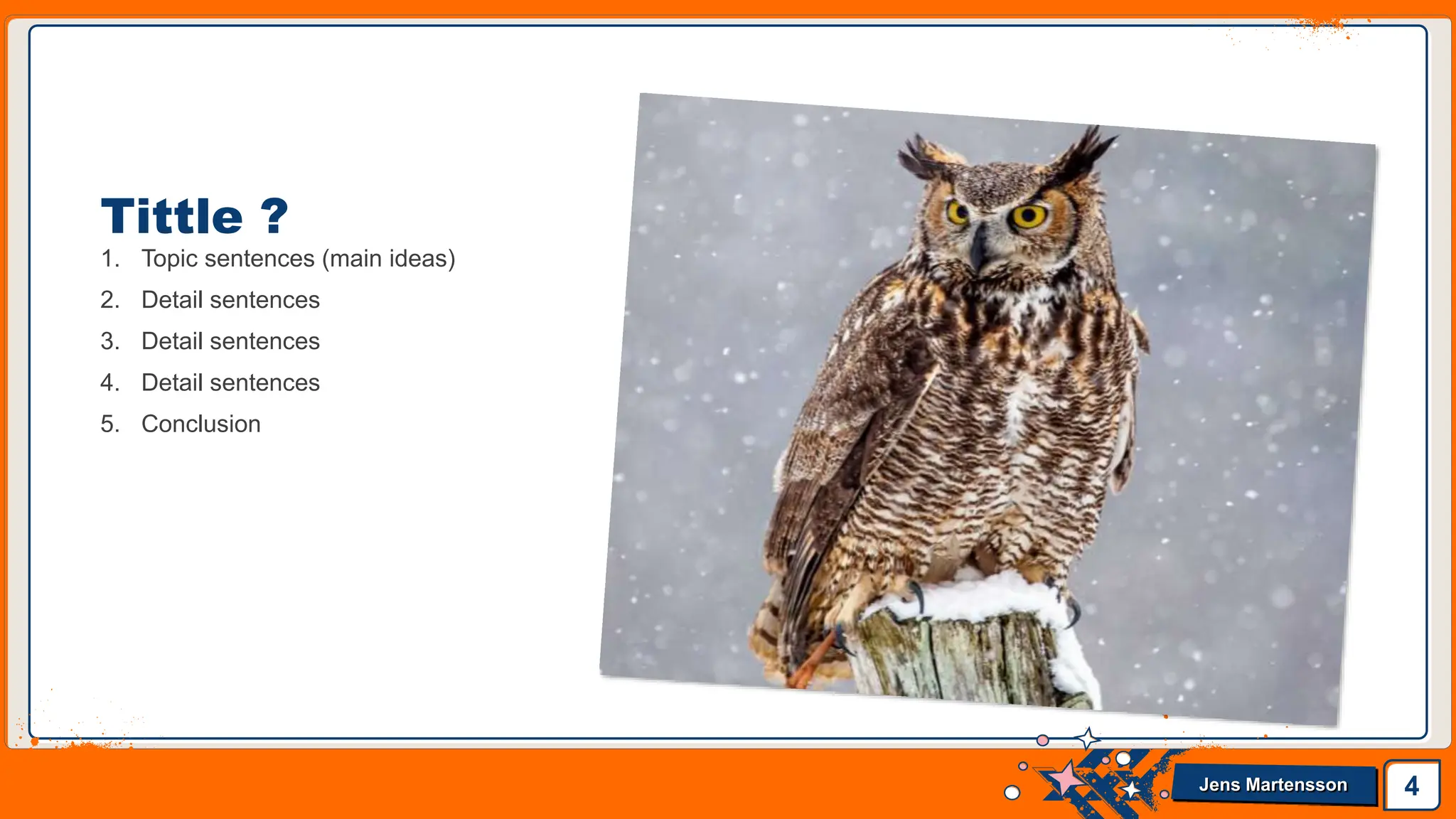 Tittle ?

1. Topic sentences (main ideas)
2. Detail sentences
3. Detail sentences
4. Detail sentences
5. Conclusion

Jens Martensson

4